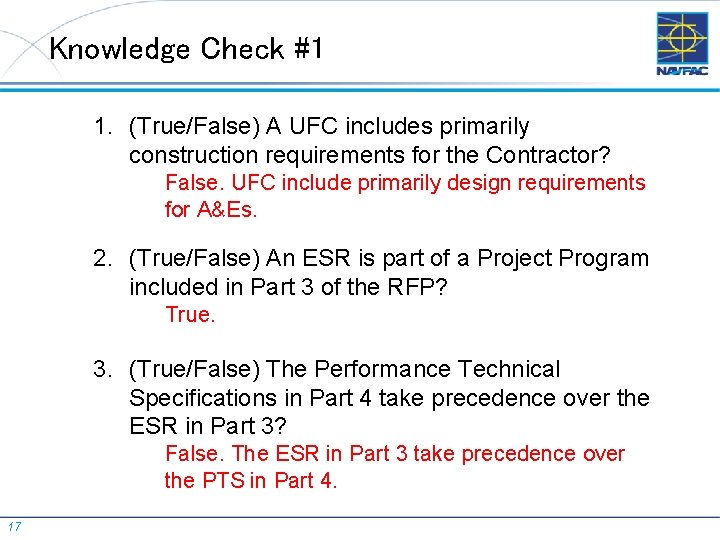 Knowledge Check #1

NAVFAC

1. (True/False) A UFC includes primarily construction requirements for the Contractor?
False. UFC include primarily design requirements for A&Es.

2. (True/False) An ESR is part of a Project Program included in Part 3 of the RFP?
True.

3. (True/False) The Performance Technical Specifications in Part 4 take precedence over the ESR in Part 3?
False. The ESR in Part 3 take precedence over the PTS in Part 4.

17